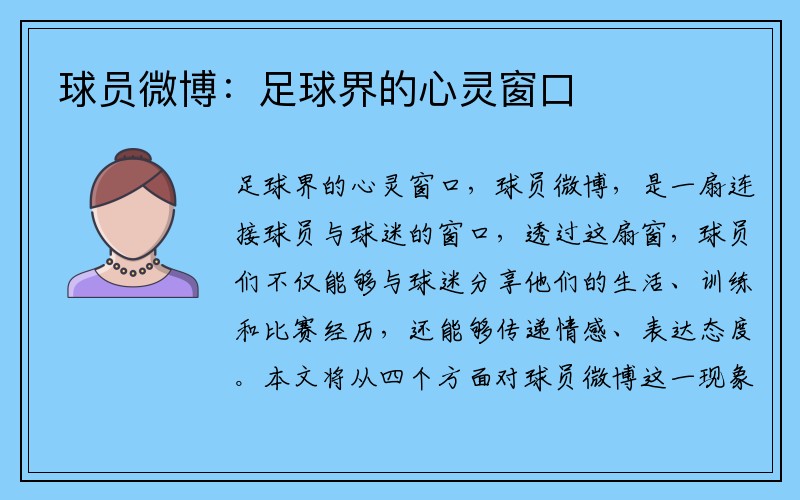 球员微博：足球界的心灵窗口

足球界的心灵窗口，球员微博，是一扇连接球员与球迷的窗口，透过这扇窗，球员们不仅能够与球迷分享他们的生活、训练和比赛经历，还能够传递情感、表达态度。本文将从四个方面对球员微博这一现象